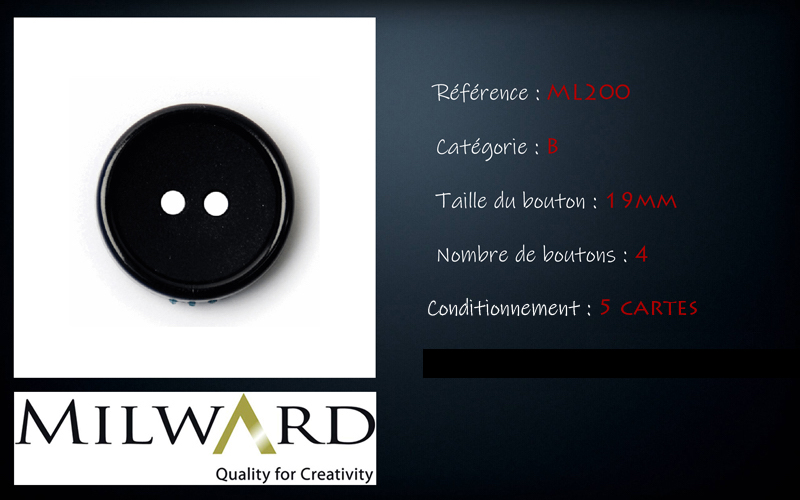 Référence : ML200

Catégorie : B

Taille du bouton : 19MM

Nombre de boutons : 4

Conditionnement : 5 CARTES

MILWARD

Quality for Creativity